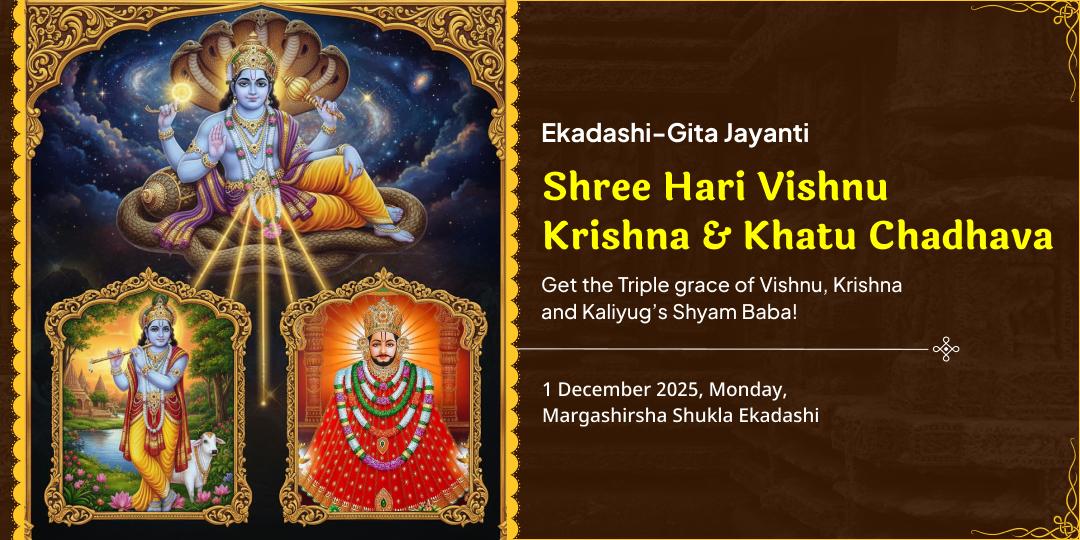 Ekadashi-Gita Jayanti

Shree Hari Vishnu Krishna & Khatu Chadhava

Get the Triple grace of Vishnu, Krishna and Kaliyug's Shyam Baba!

1 December 2025, Monday, Margashirsha Shukla Ekadashi